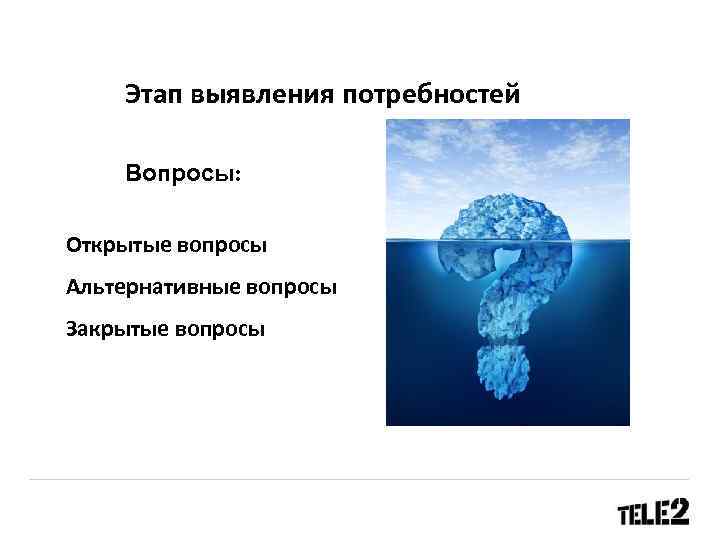 Этап выявления потребностей

Вопросы:

Открытые вопросы

Альтернативные вопросы

Закрытые вопросы

TELE2